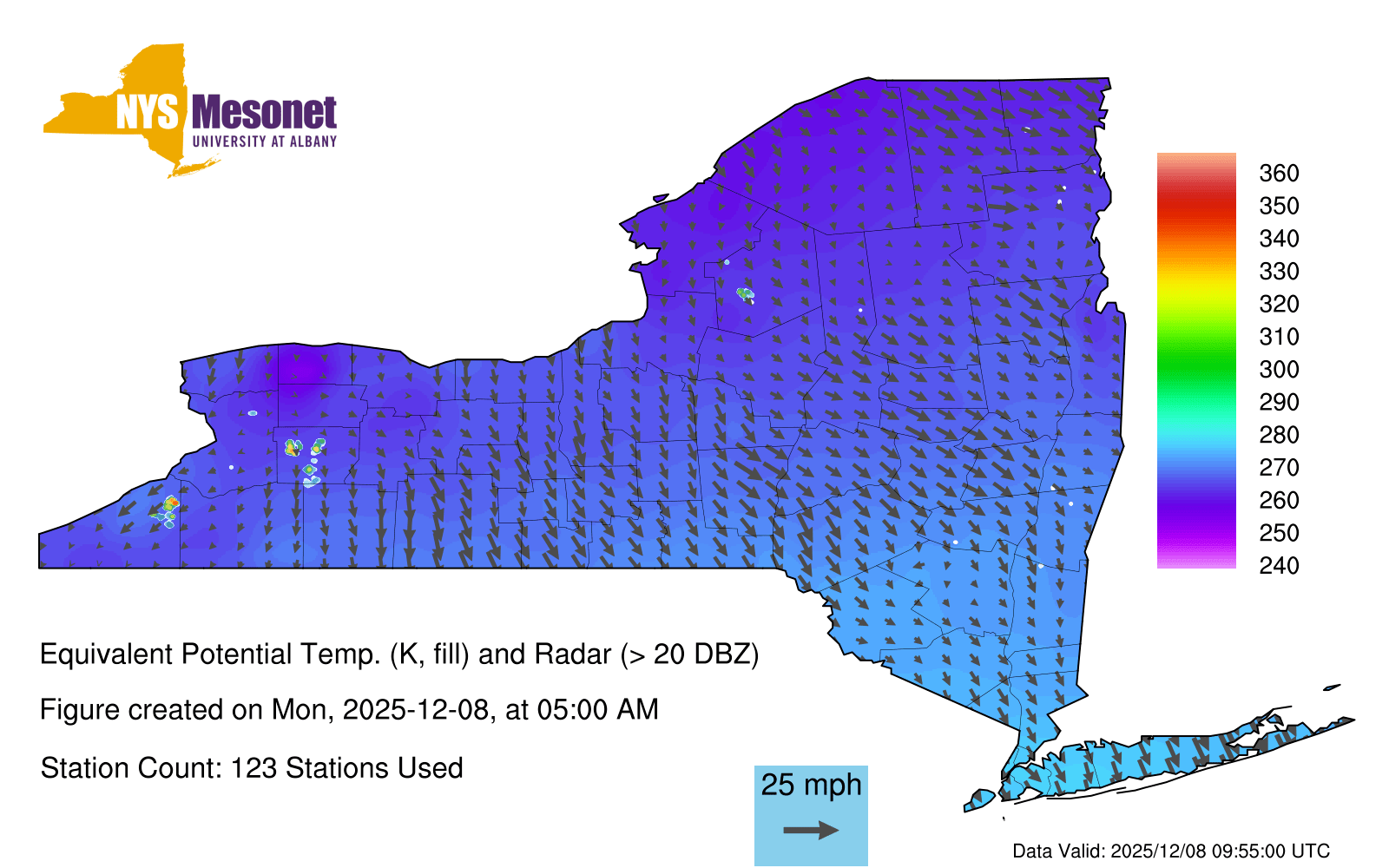 NYS Mesonet
UNIVERSITY AT ALBANY

360
350
340
330
320
310
300
290
280
270
260
250
240

Equivalent Potential Temp. (K, fill) and Radar (> 20 DBZ)

Figure created on Mon, 2025-12-08, at 05:00 AM

Station Count: 123 Stations Used

25 mph

Data Valid: 2025/12/08 09:55:00 UTC